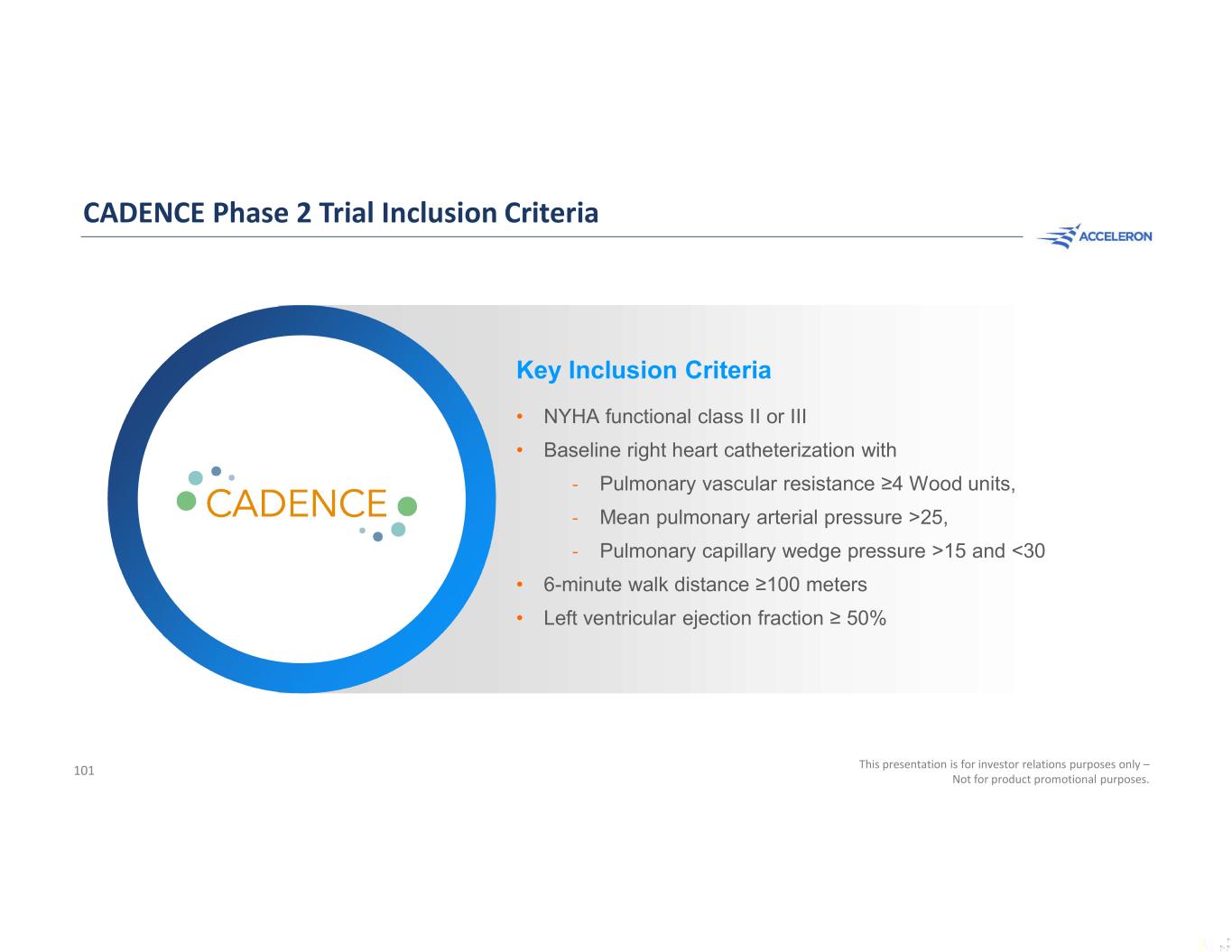 CADENCE Phase 2 Trial Inclusion Criteria

ACCELERON

CADENCE

Key Inclusion Criteria

• NYHA functional class II or III
• Baseline right heart catheterization with
  - Pulmonary vascular resistance ≥4 Wood units,
  - Mean pulmonary arterial pressure >25,
  - Pulmonary capillary wedge pressure >15 and <30
• 6-minute walk distance ≥100 meters
• Left ventricular ejection fraction ≥ 50%

101

This presentation is for investor relations purposes only – Not for product promotional purposes.